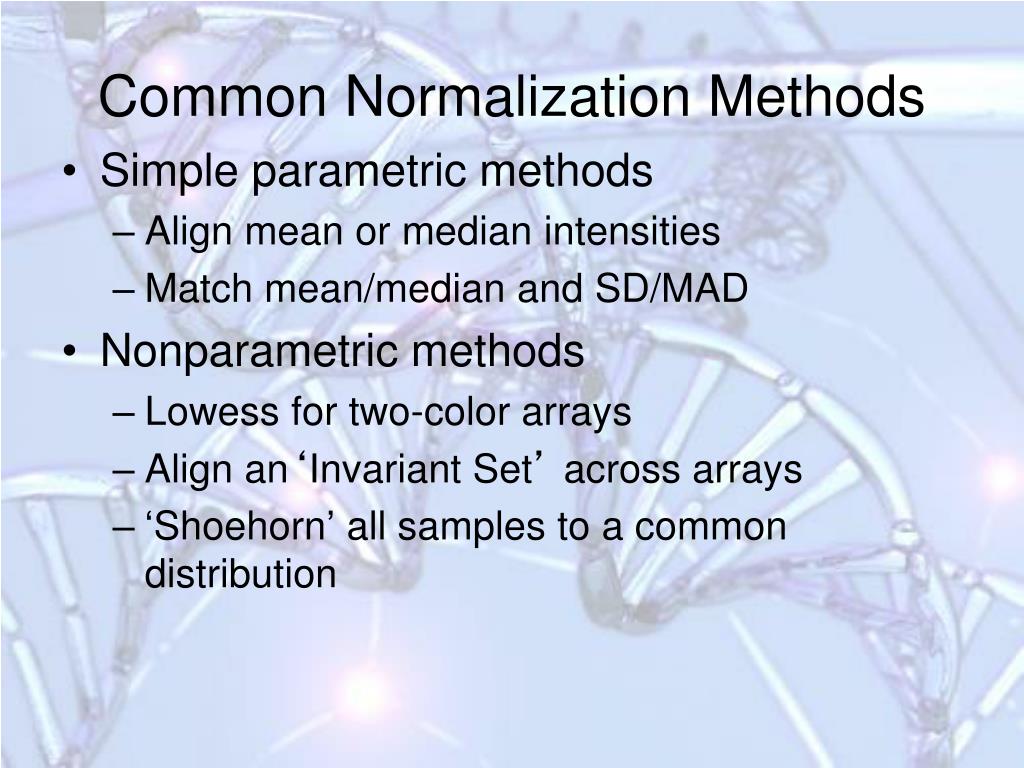 Common Normalization Methods

• Simple parametric methods
– Align mean or median intensities
– Match mean/median and SD/MAD

• Nonparametric methods
– Lowess for two-color arrays
– Align an ‘Invariant Set’ across arrays
– ‘Shoehorn’ all samples to a common distribution